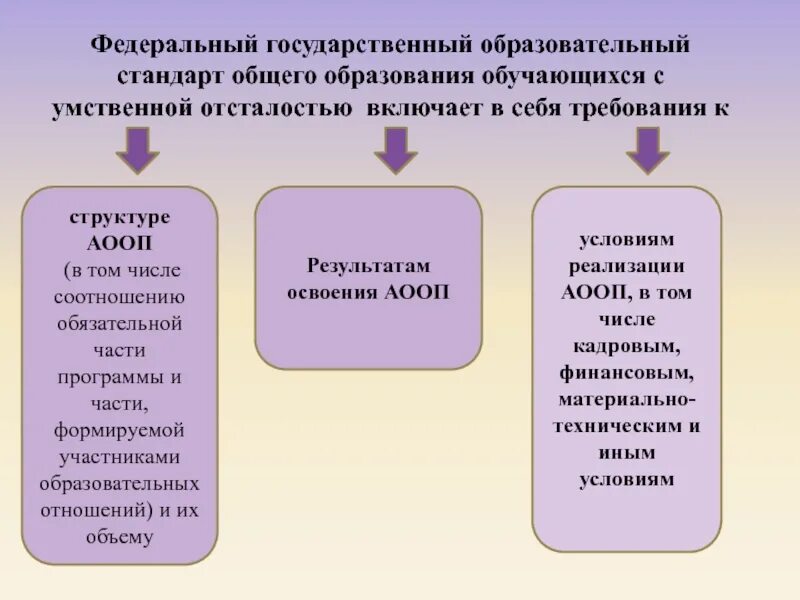 Федеральный государственный образовательный стандарт общего образования обучающихся с умственной отсталостью включает в себя требования к

структуре АООП (в том числе соотношению обязательной части программы и части, формируемой участниками образовательных отношений) и их объему

Результатам освоения АООП

условиям реализации АООП, в том числе кадровым, финансовым, материально-техническим и иным условиям